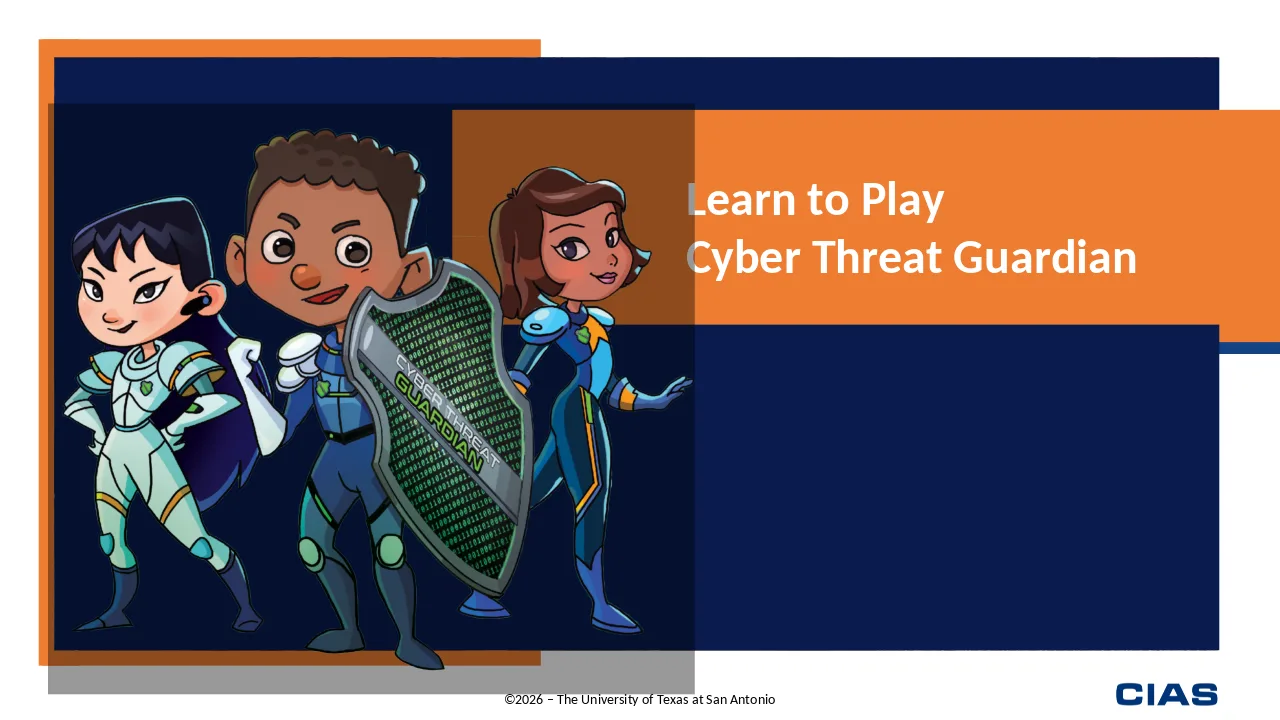 Learn to Play
Cyber Threat Guardian

CYBER THREAT GUARDIAN

©2026 – The University of Texas at San Antonio

CIAS